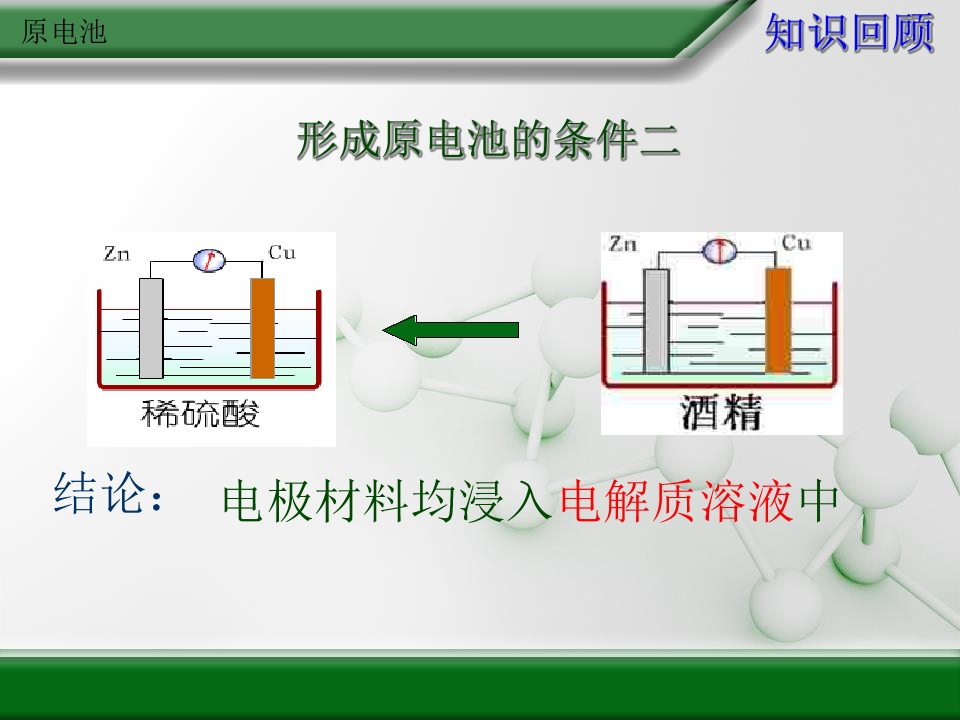 原电池

知识回顾

形成原电池的条件二

Zn Cu

稀硫酸

Zn Cu

酒精

结论： 电极材料均浸入电解质溶液中